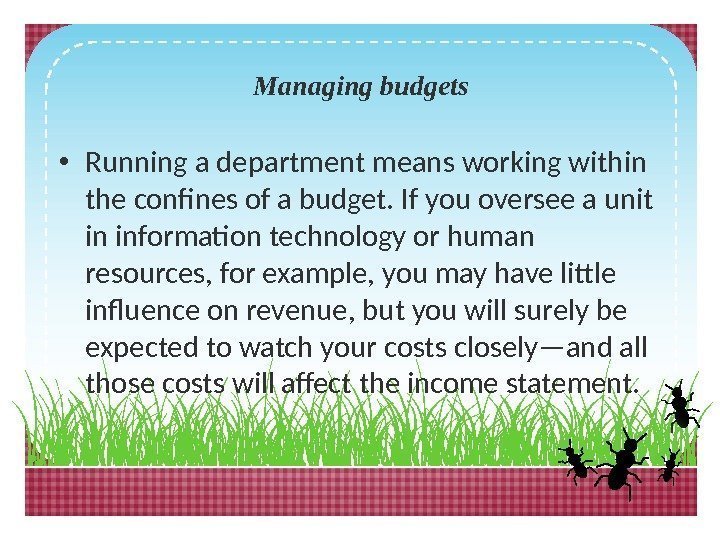 Managing budgets

• Running a department means working within the confines of a budget. If you oversee a unit in information technology or human resources, for example, you may have little influence on revenue, but you will surely be expected to watch your costs closely—and all those costs will affect the income statement.